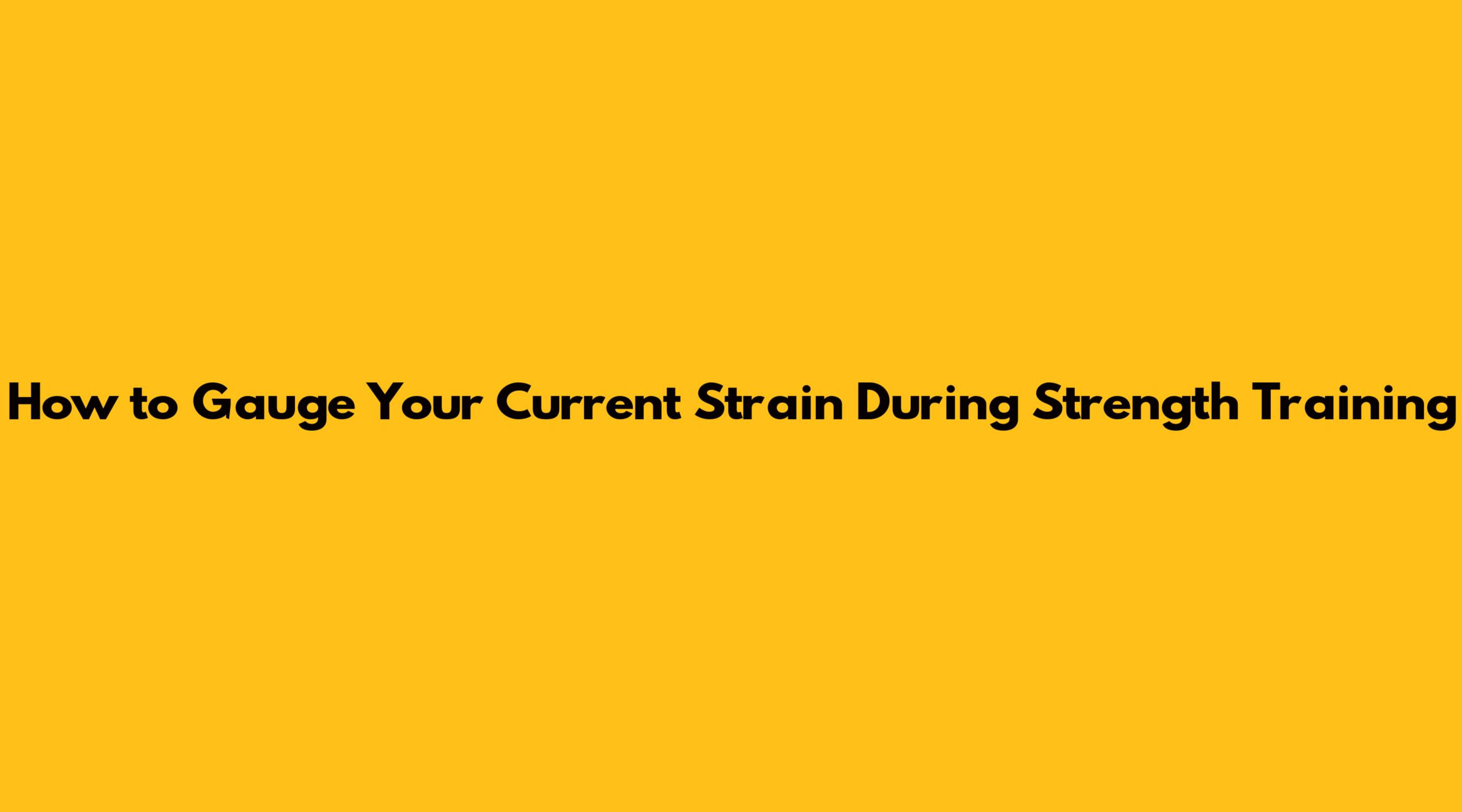 How to Gauge Your Current Strain During Strength Training